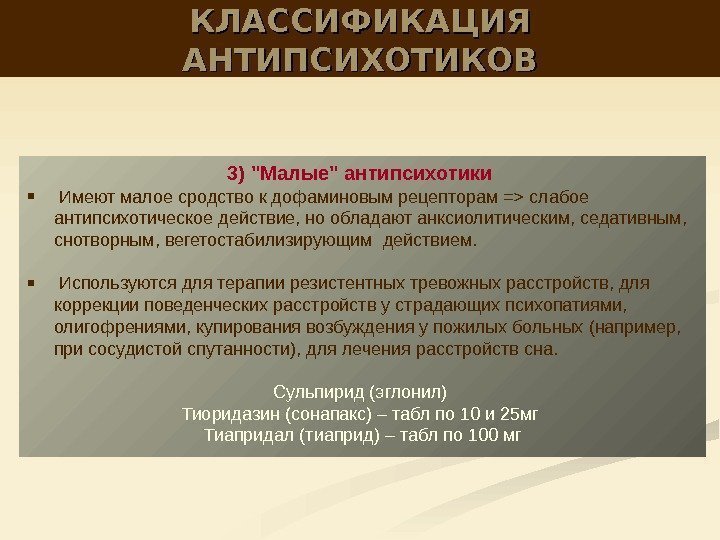 КЛАССИФИКАЦИЯ АНТИПСИХОТИКОВ

3) "Малые" антипсихотики

▪ Имеют малое сродство к дофаминовым рецепторам => слабое антипсихотическое действие, но обладают анксиолитическим, седативным, снотворным, вегетостабилизирующим действием.

▪ Используются для терапии резистентных тревожных расстройств, для коррекции поведенческих расстройств у страдающих психопатиями, олигофрениями, купирования возбуждения у пожилых больных (например, при сосудистой спутанности), для лечения расстройств сна.

Сульпирид (эглонил)
Тиоридазин (сонапакс) – табл по 10 и 25мг
Тиапридал (тиаприд) – табл по 100 мг